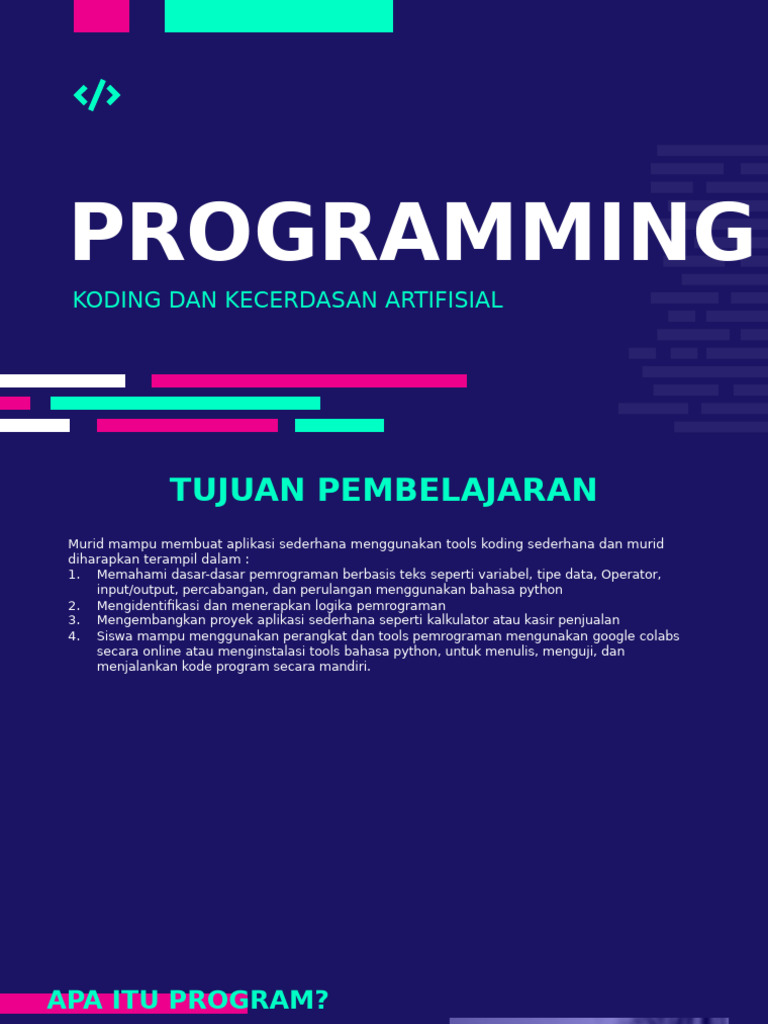 </>

PROGRAMMING

KODING DAN KECERDASAN ARTIFISIAL

TUJUAN PEMBELAJARAN

Murid mampu membuat aplikasi sederhana menggunakan tools koding sederhana dan murid diharapkan terampil dalam :
1. Memahami dasar-dasar pemrograman berbasis teks seperti variabel, tipe data, Operator, input/output, percabangan, dan perulangan menggunakan bahasa python
2. Mengidentifikasi dan menerapkan logika pemrograman
3. Mengembangkan proyek aplikasi sederhana seperti kalkulator atau kasir penjualan
4. Siswa mampu menggunakan perangkat dan tools pemrograman mengunakan google colabs secara online atau menginstalasi tools bahasa python, untuk menulis, menguji, dan menjalankan kode program secara mandiri.

APA ITU PROGRAM?